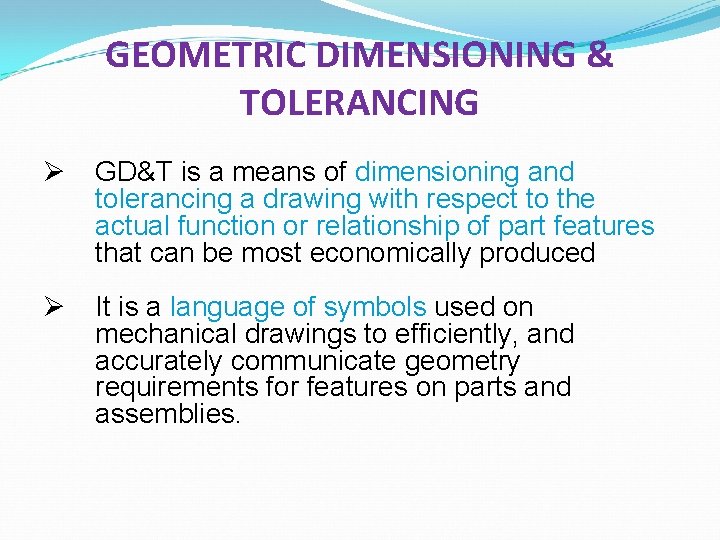 GEOMETRIC DIMENSIONING & TOLERANCING

➢ GD&T is a means of dimensioning and tolerancing a drawing with respect to the actual function or relationship of part features that can be most economically produced

➢ It is a language of symbols used on mechanical drawings to efficiently, and accurately communicate geometry requirements for features on parts and assemblies.